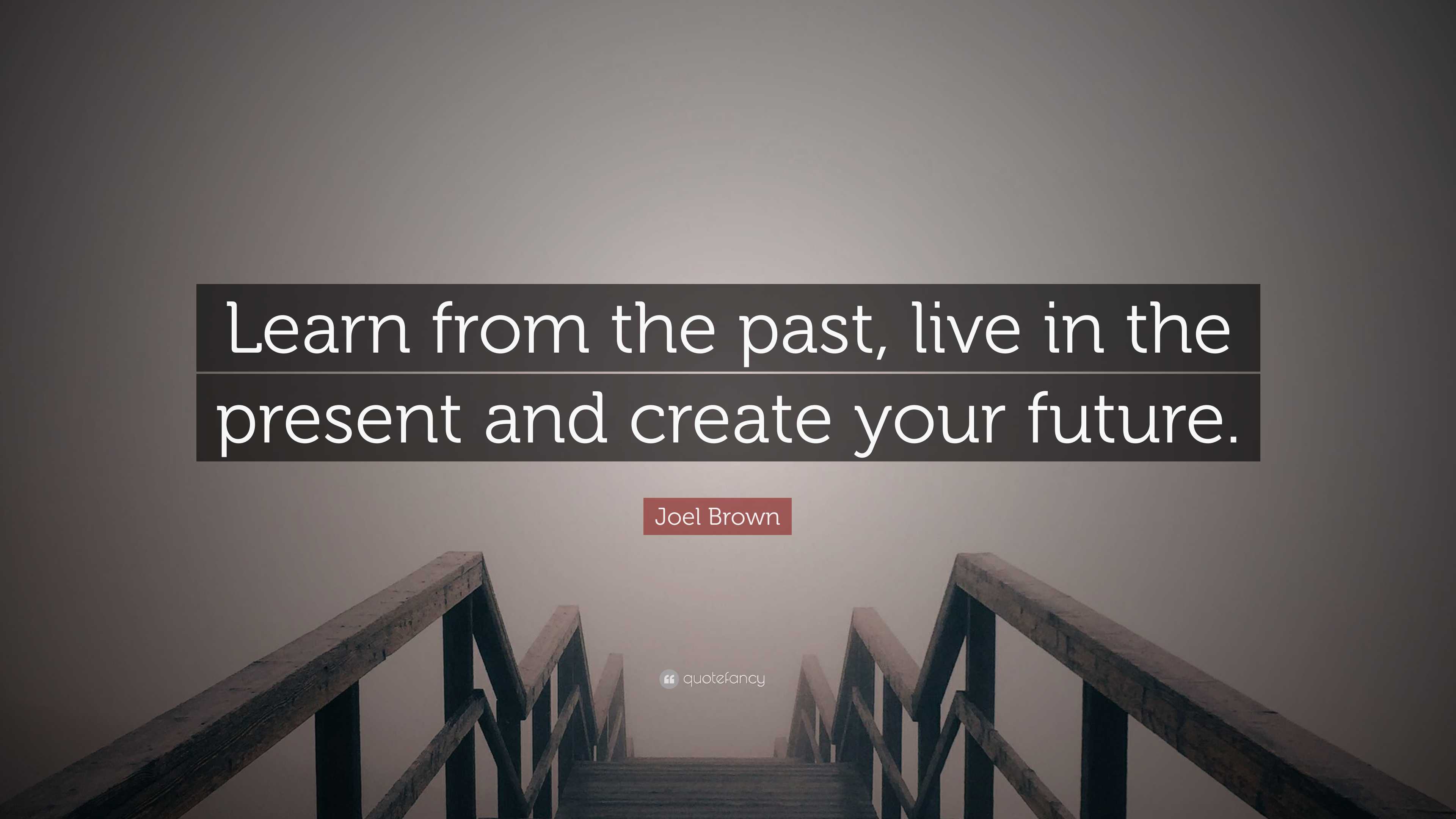 Learn from the past, live in the present and create your future.

Joel Brown

quotefancy